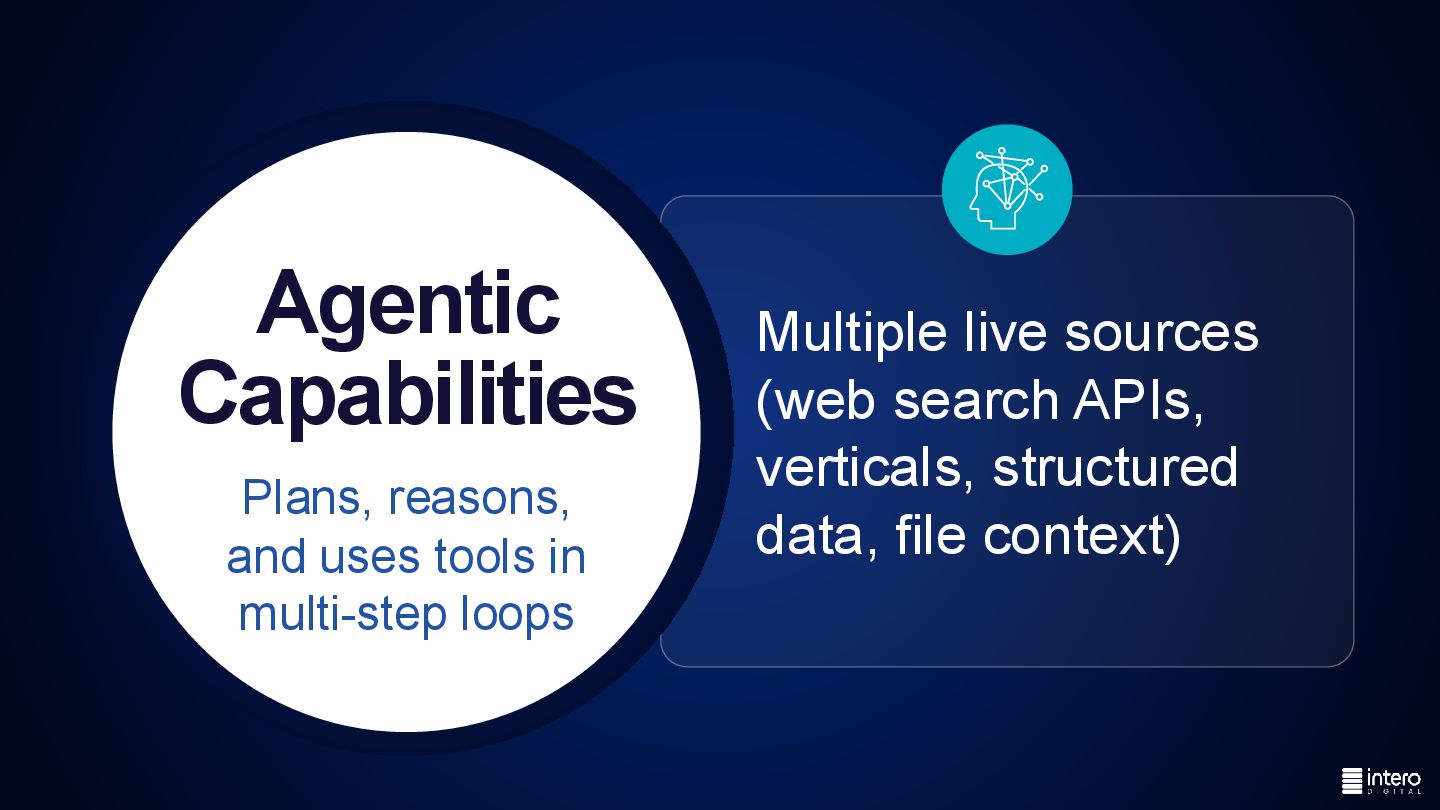 Agentic Capabilities

Plans, reasons, and uses tools in multi-step loops

Multiple live sources (web search APIs, verticals, structured data, file context)

intero DIGITAL